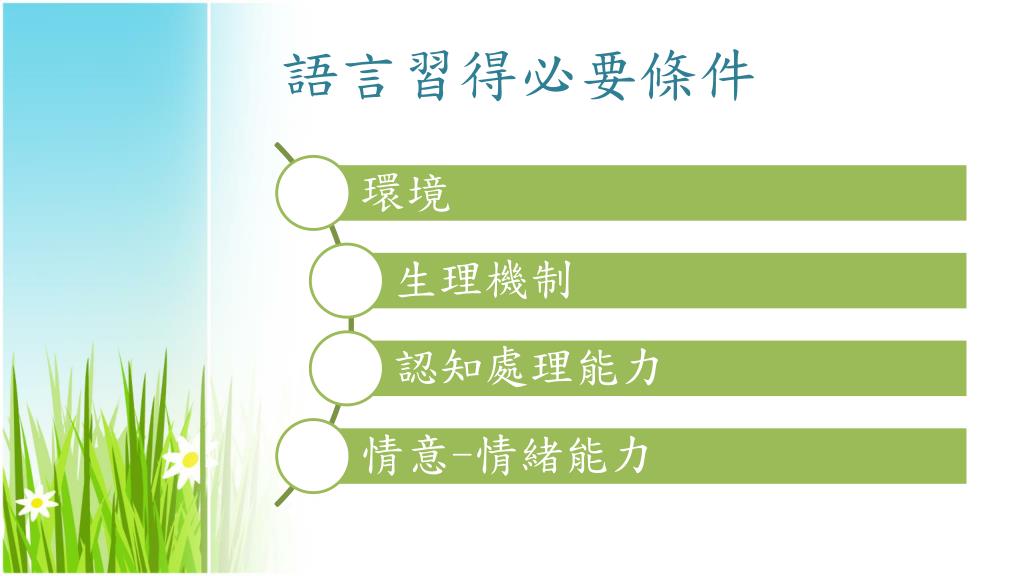 語言習得必要條件

環境

生理機制

認知處理能力

情意-情緒能力